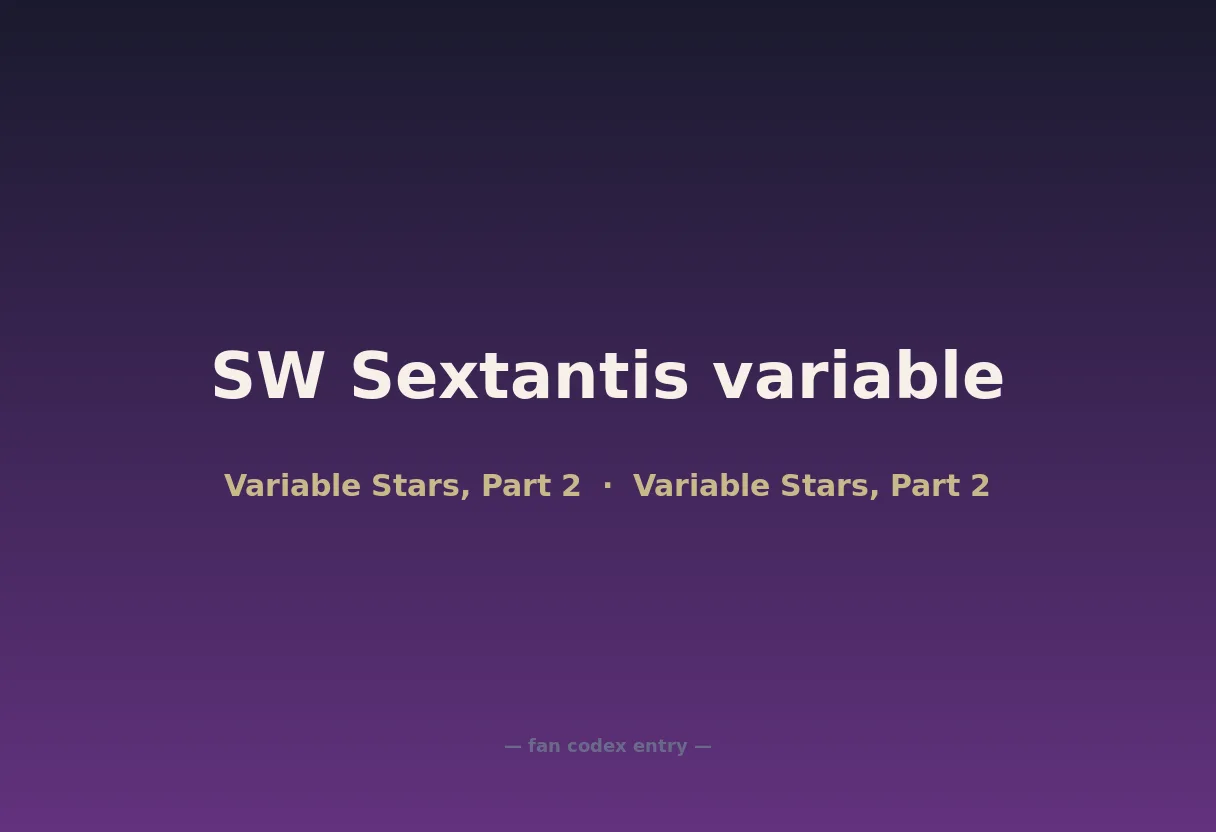 SW Sextantis variable

Variable Stars, Part 2 · Variable Stars, Part 2

— fan codex entry —